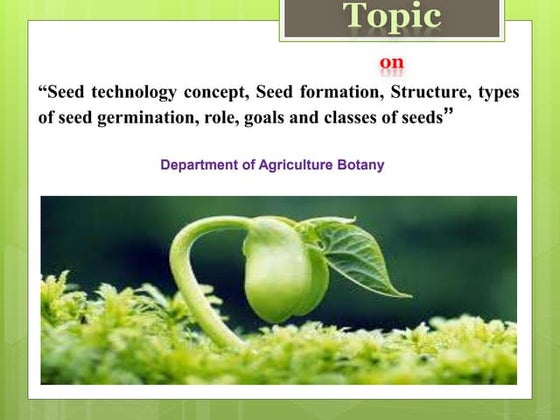 Topic

on

“Seed technology concept, Seed formation, Structure, types of seed germination, role, goals and classes of seeds”

Department of Agriculture Botany